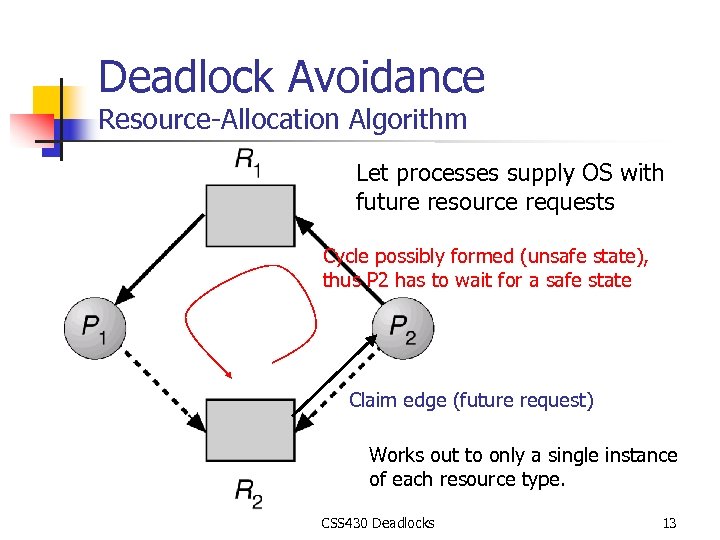 Deadlock Avoidance
Resource-Allocation Algorithm

$R_1$

Let processes supply OS with future resource requests

Cycle possibly formed (unsafe state), thus P2 has to wait for a safe state

$P_1$

$P_2$

Claim edge (future request)

Works out to only a single instance of each resource type.

$R_2$

CSS430 Deadlocks

13